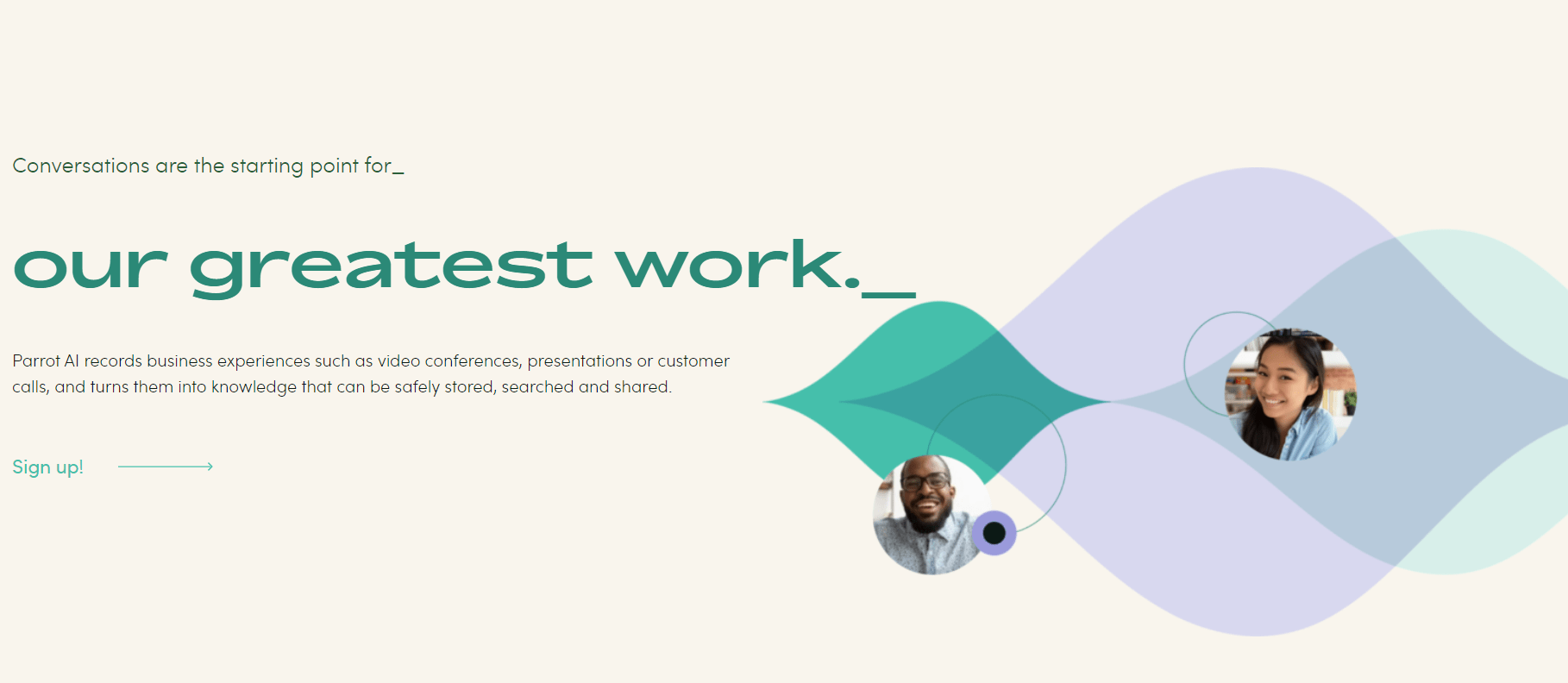 Conversations are the starting point for_

our greatest work._

Parrot AI records business experiences such as video conferences, presentations or customer calls, and turns them into knowledge that can be safely stored, searched and shared.

Sign up!